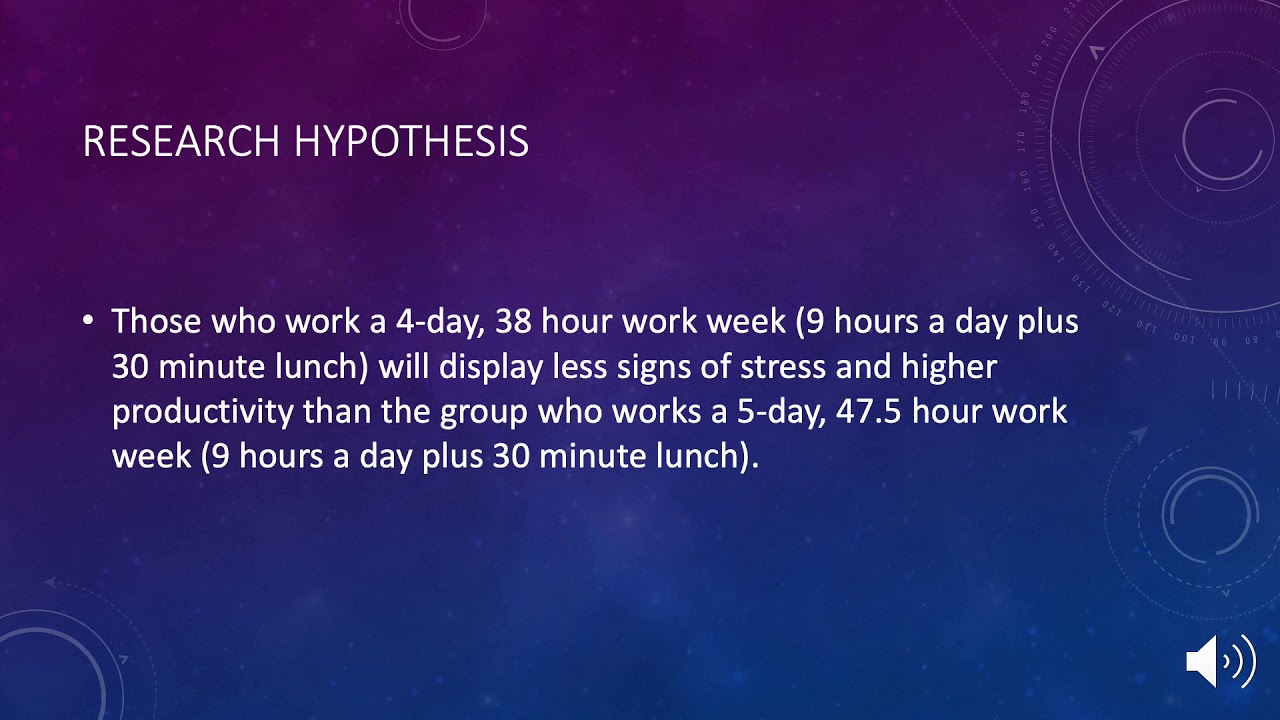 RESEARCH HYPOTHESIS

• Those who work a 4-day, 38 hour work week (9 hours a day plus 30 minute lunch) will display less signs of stress and higher productivity than the group who works a 5-day, 47.5 hour work week (9 hours a day plus 30 minute lunch).